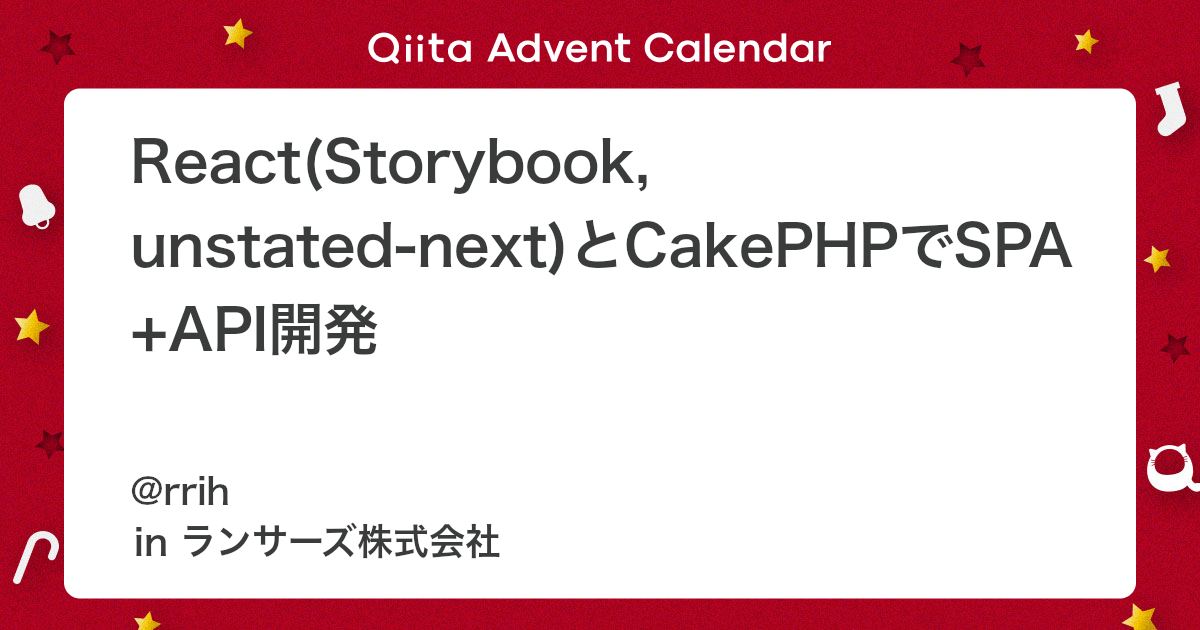 Qiita Advent Calendar

React(Storybook, unstated-next)とCakePHPでSPA+API開発

@rrih
in ランサーズ株式会社